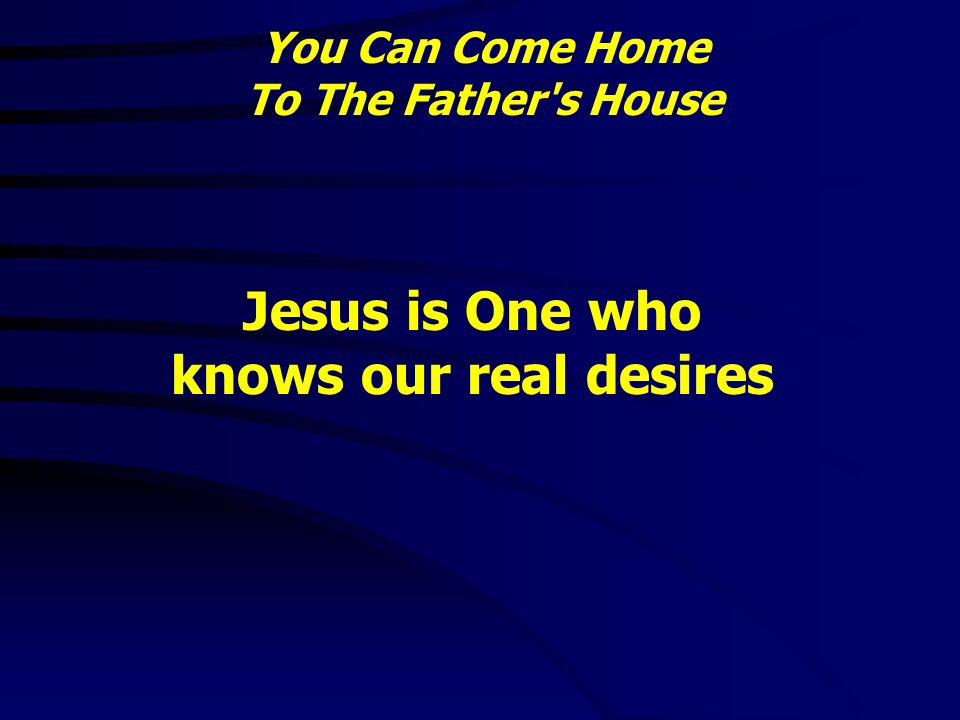 You Can Come Home
To The Father's House

Jesus is One who
knows our real desires